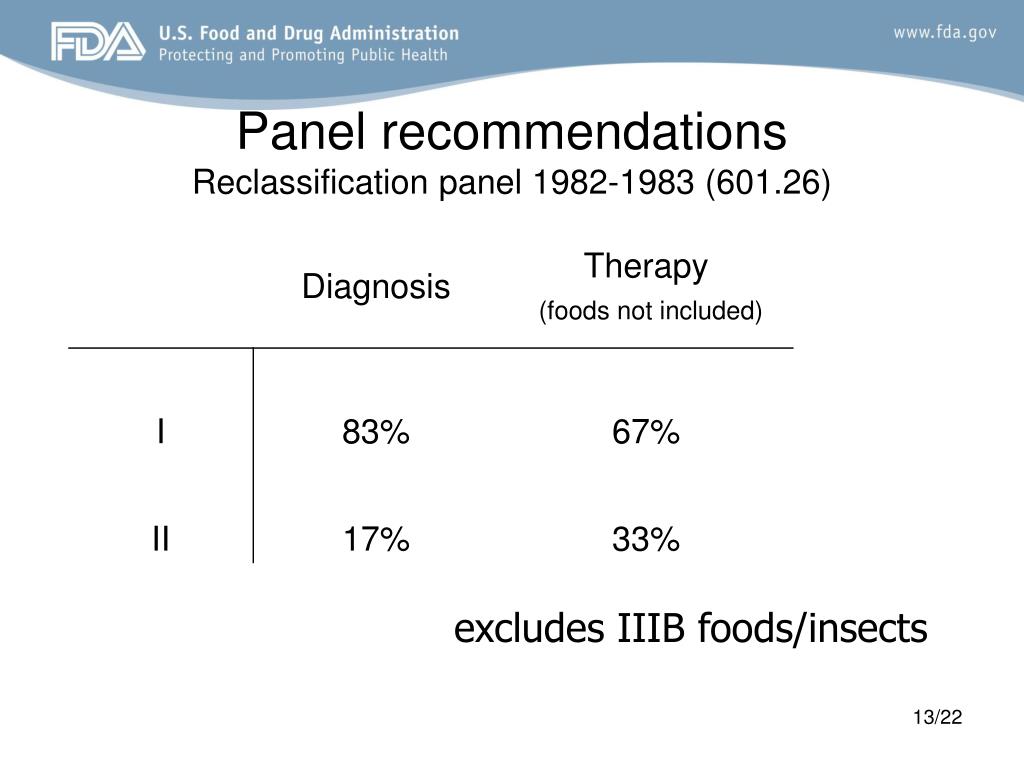 FDA U.S. Food and Drug Administration
Protecting and Promoting Public Health

www.fda.gov

Panel recommendations
Reclassification panel 1982-1983 (601.26)

| | Diagnosis | Therapy (foods not included) |
|---|---|---|
| I | 83% | 67% |
| II | 17% | 33% |

excludes IIIB foods/insects

13/22